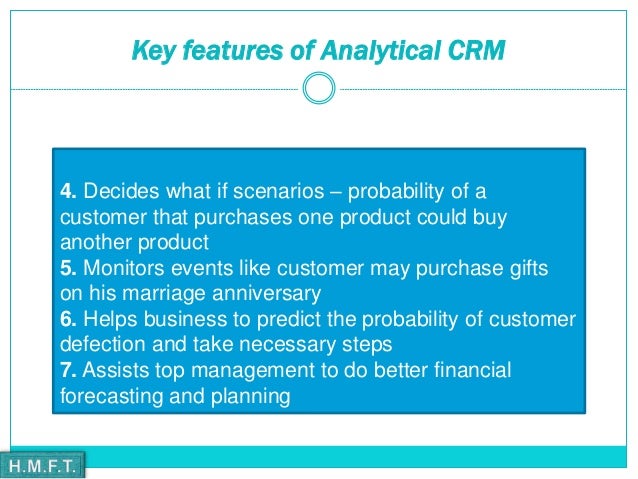 Key features of Analytical CRM

4. Decides what if scenarios – probability of a customer that purchases one product could buy another product
5. Monitors events like customer may purchase gifts on his marriage anniversary
6. Helps business to predict the probability of customer defection and take necessary steps
7. Assists top management to do better financial forecasting and planning

H.M.F.T.